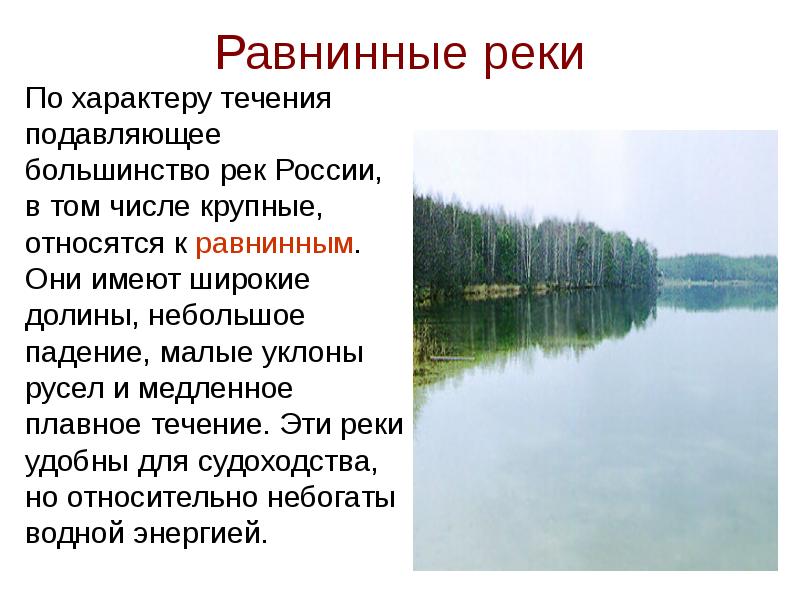 Равнинные реки

По характеру течения подавляющее большинство рек России, в том числе крупные, относятся к равнинным. Они имеют широкие долины, небольшое падение, малые уклоны русел и медленное плавное течение. Эти реки удобны для судоходства, но относительно небогаты водной энергией.